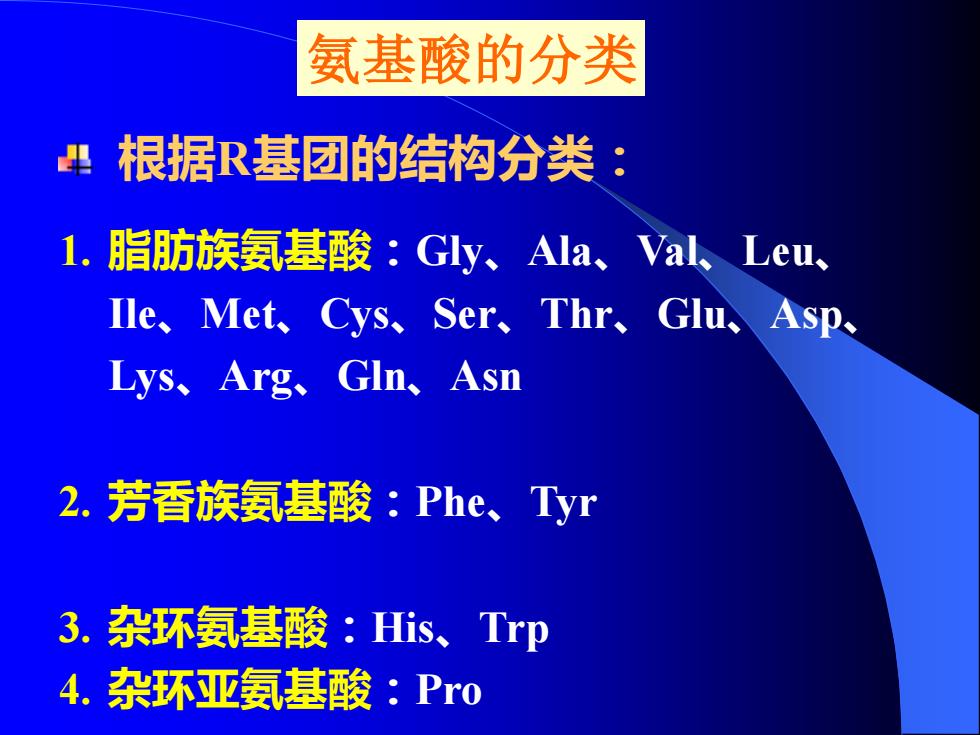 氨基酸的分类

根据R基团的结构分类：

1. 脂肪族氨基酸：Gly、Ala、Val、Leu、Ile、Met、Cys、Ser、Thr、Glu、Asp、Lys、Arg、Gln、Asn

2. 芳香族氨基酸：Phe、Tyr

3. 杂环氨基酸：His、Trp
4. 杂环亚氨基酸：Pro